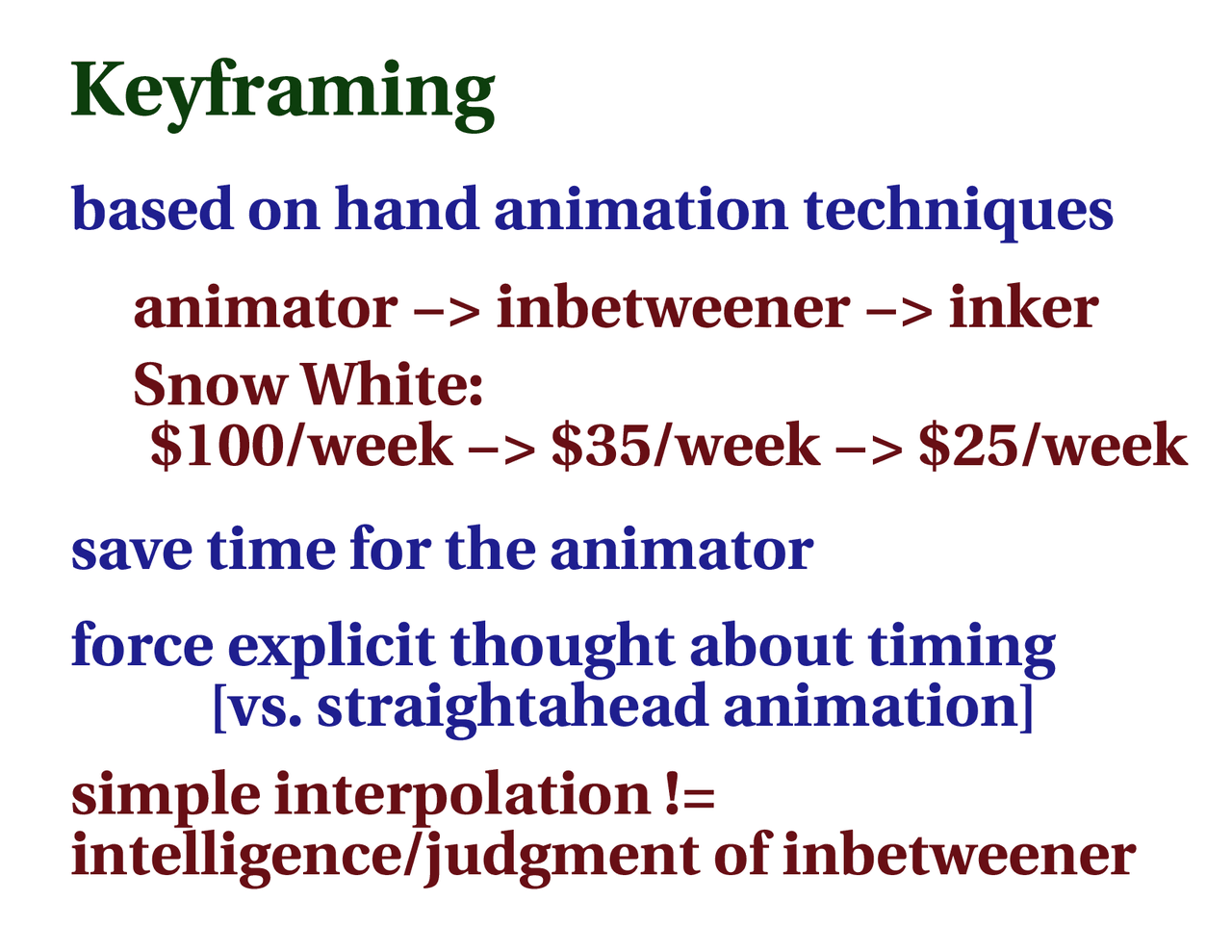 Keyframing

based on hand animation techniques

animator –> inbetweener –> inker

Snow White:
\$100/week –> \$35/week –> \$25/week

save time for the animator

force explicit thought about timing
[vs. straightahead animation]

simple interpolation != intelligence/judgment of inbetweener